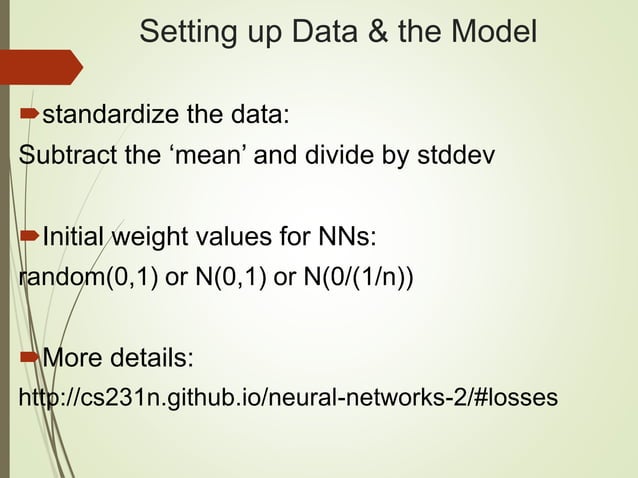 Setting up Data & the Model

standardize the data:

Subtract the ‘mean’ and divide by stddev

Initial weight values for NNs:

random(0,1) or N(0,1) or N(0/(1/n))

More details:

http://cs231n.github.io/neural-networks-2/#losses